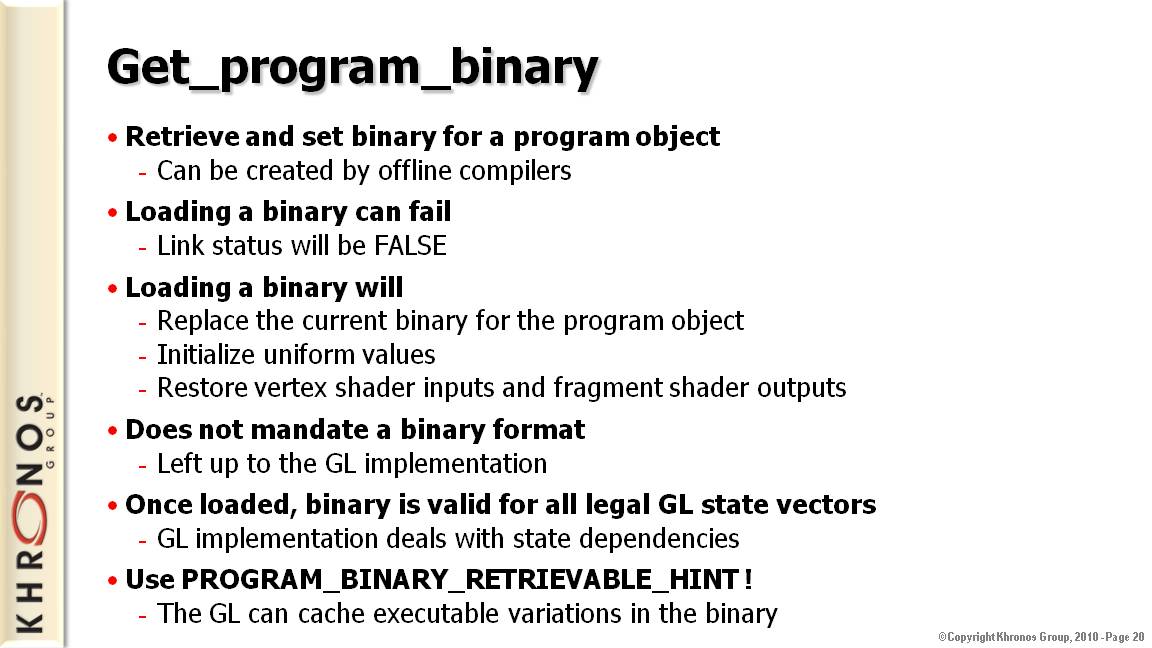 KHRONOS GROUP

Get_program_binary

• Retrieve and set binary for a program object
- Can be created by offline compilers

• Loading a binary can fail
- Link status will be FALSE

• Loading a binary will
- Replace the current binary for the program object
- Initialize uniform values
- Restore vertex shader inputs and fragment shader outputs

• Does not mandate a binary format
- Left up to the GL implementation

• Once loaded, binary is valid for all legal GL state vectors
- GL implementation deals with state dependencies

• Use PROGRAM_BINARY_RETRIEVABLE_HINT !
- The GL can cache executable variations in the binary

©Copyright Khronos Group, 2010 - Page 20